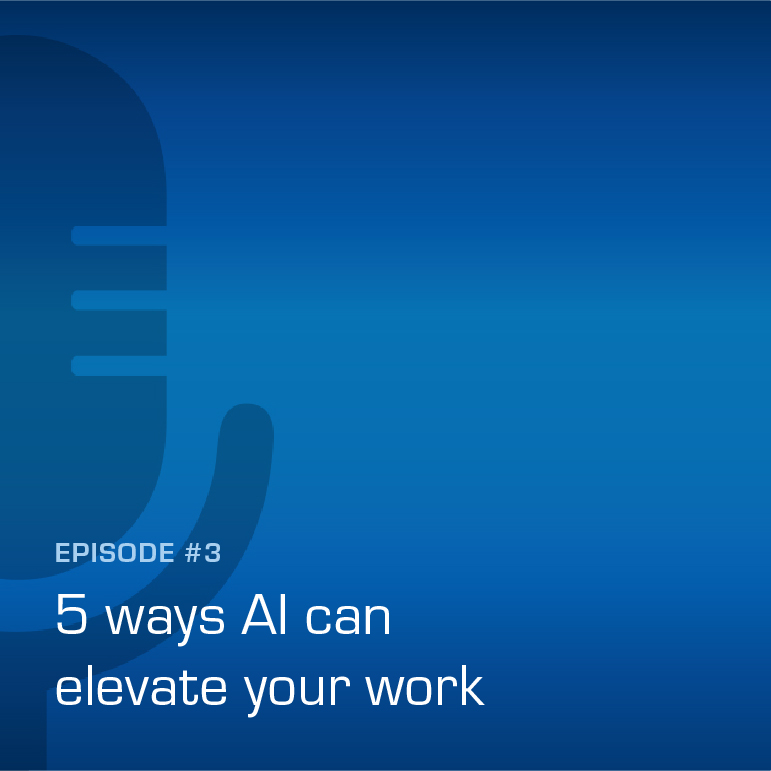 EPISODE #3

5 ways AI can elevate your work